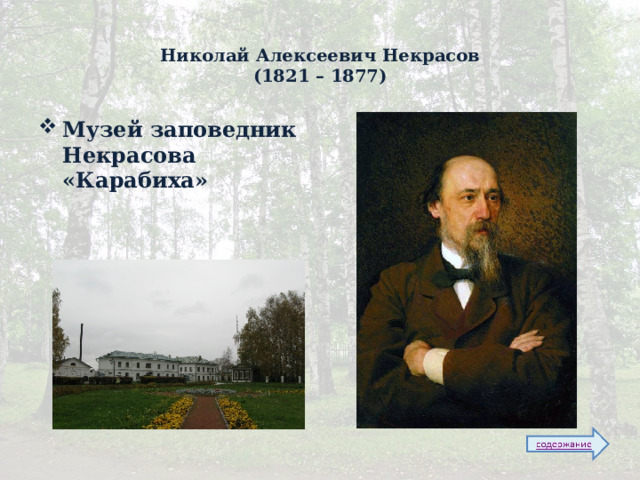 Николай Алексеевич Некрасов
(1821 – 1877)

❖ Музей заповедник Некрасова «Карабиха»

содержание